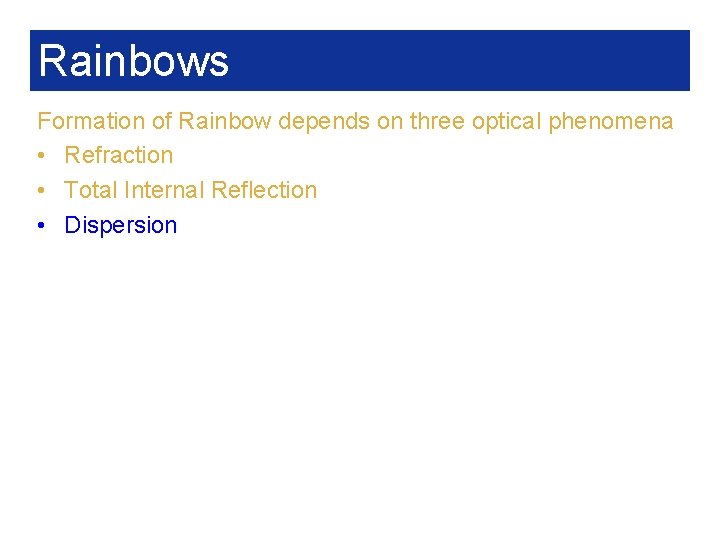 Rainbows

Formation of Rainbow depends on three optical phenomena

• Refraction
• Total Internal Reflection
• Dispersion